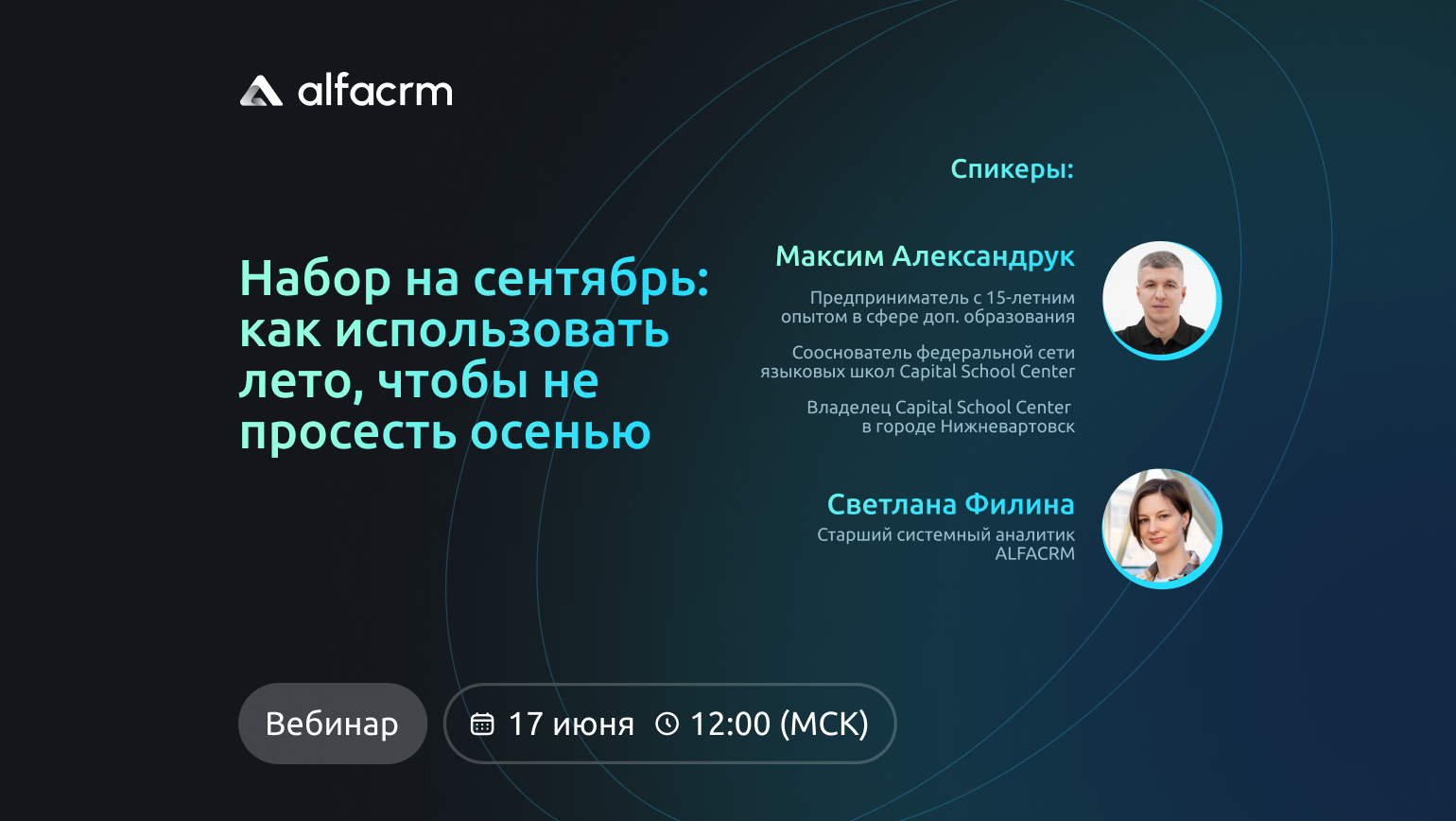 alfacrm

Набор на сентябрь: как использовать лето, чтобы не просесть осенью

Спикеры:

Максим Александрук

Предприниматель с 15-летним опытом в сфере доп. образования

Сооснователь федеральной сети языковых школ Capital School Center

Владелец Capital School Center в городе Нижневартовск

Светлана Филина

Старший системный аналитик ALFACRM

Вебинар

17 июня 12:00 (МСК)